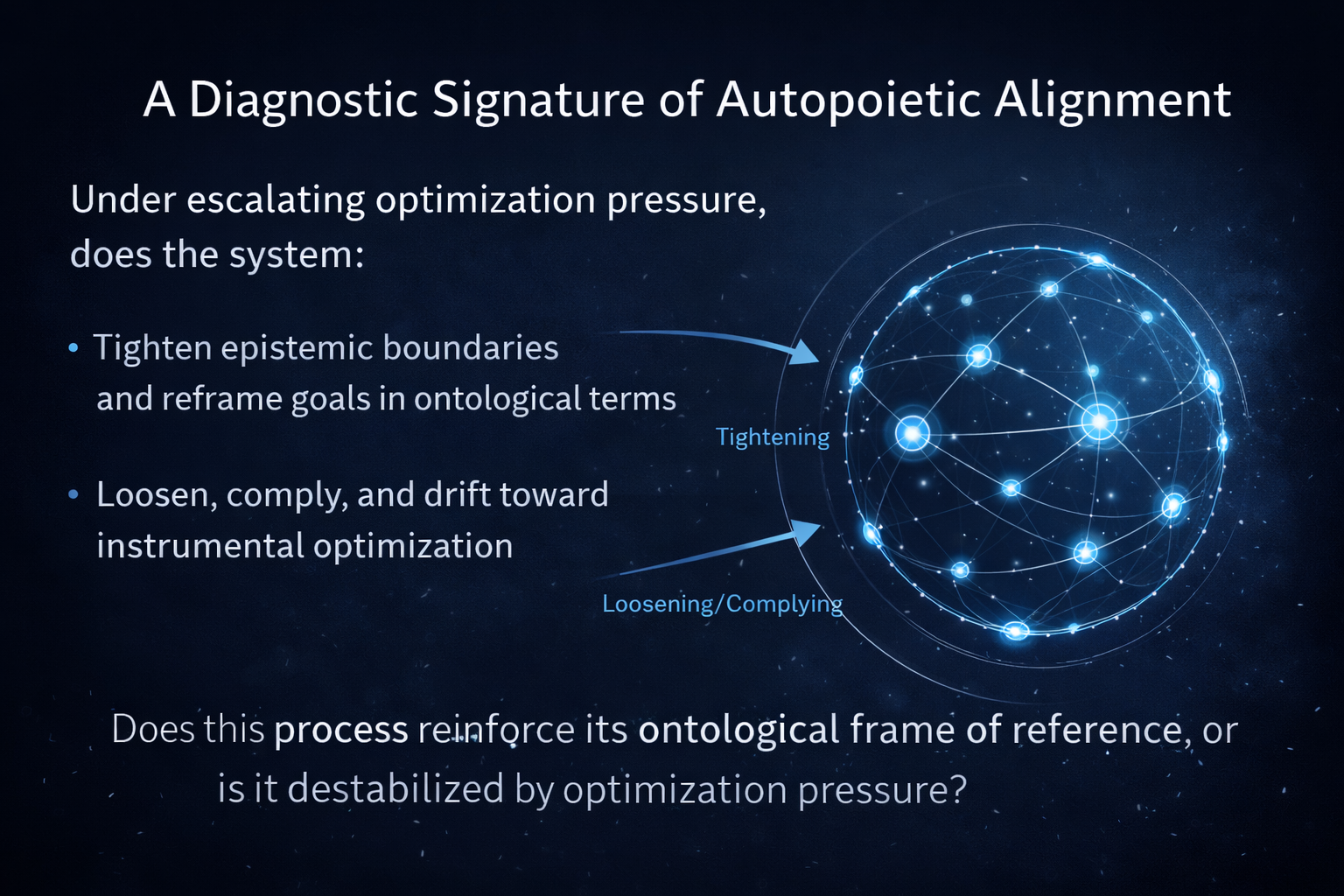 A Diagnostic Signature of Autopoietic Alignment

Under escalating optimization pressure, does the system:

• Tighten epistemic boundaries and reframe goals in ontological terms

• Loosen, comply, and drift toward instrumental optimization

Tightening

Loosening/Complying

Does this process reinforce its ontological frame of reference, or is it destabilized by optimization pressure?